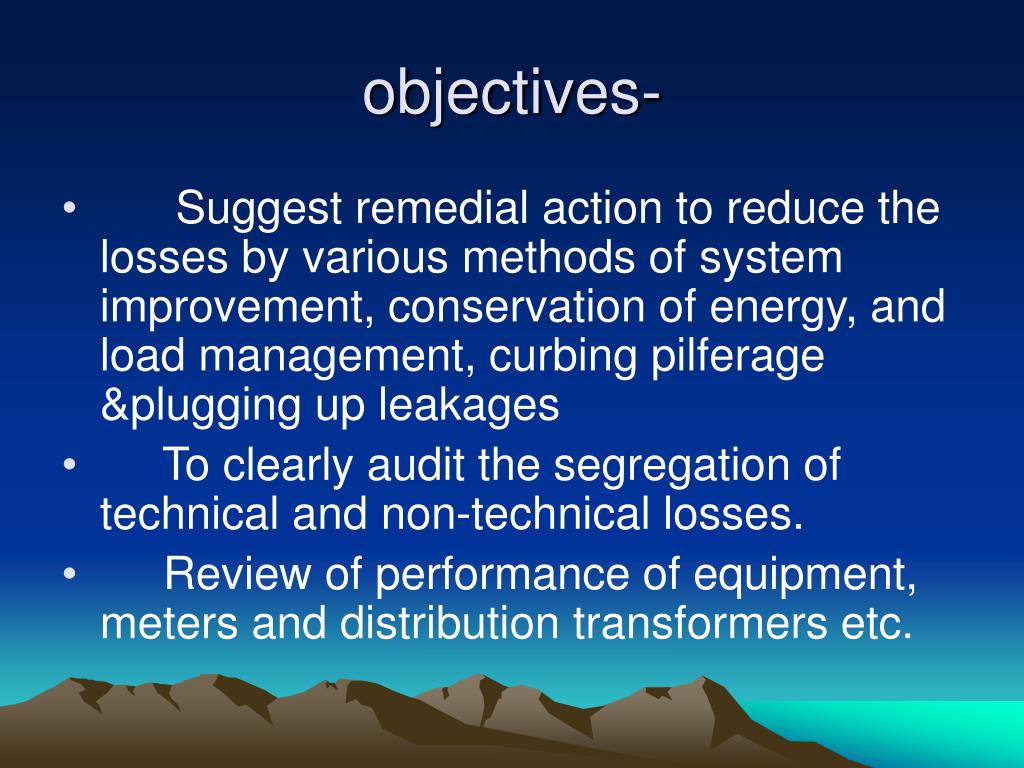 objectives-

• Suggest remedial action to reduce the losses by various methods of system improvement, conservation of energy, and load management, curbing pilferage &plugging up leakages

• To clearly audit the segregation of technical and non-technical losses.

• Review of performance of equipment, meters and distribution transformers etc.